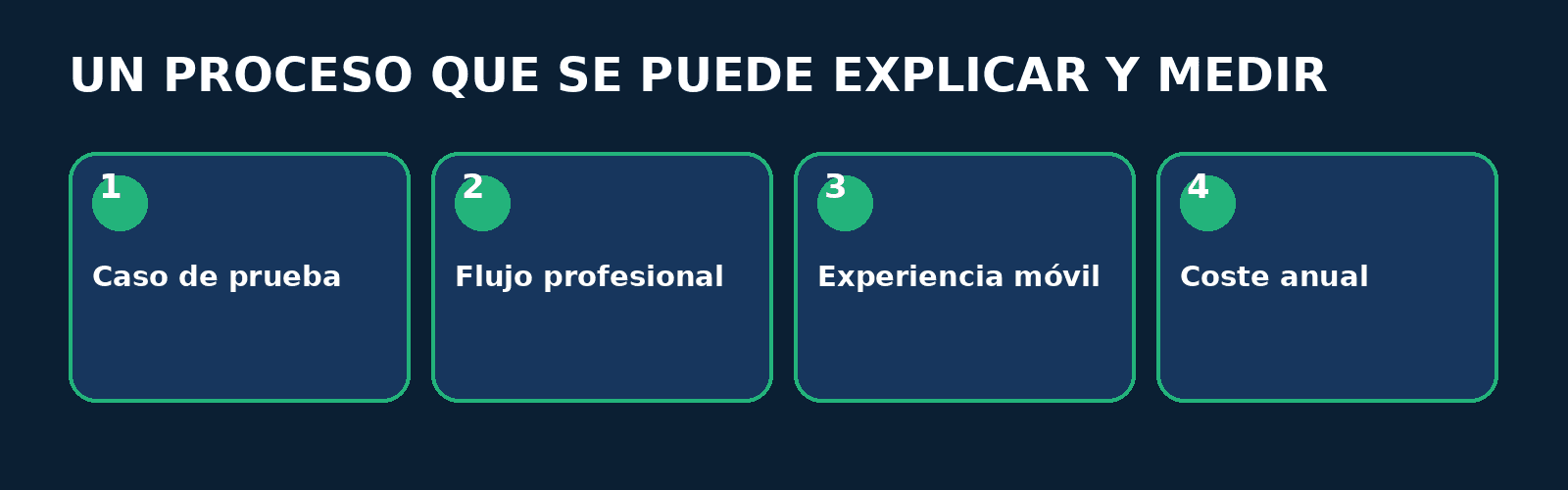 UN PROCESO QUE SE PUEDE EXPLICAR Y MEDIR

1

Caso de prueba

2

Flujo profesional

3

Experiencia móvil

4

Coste anual